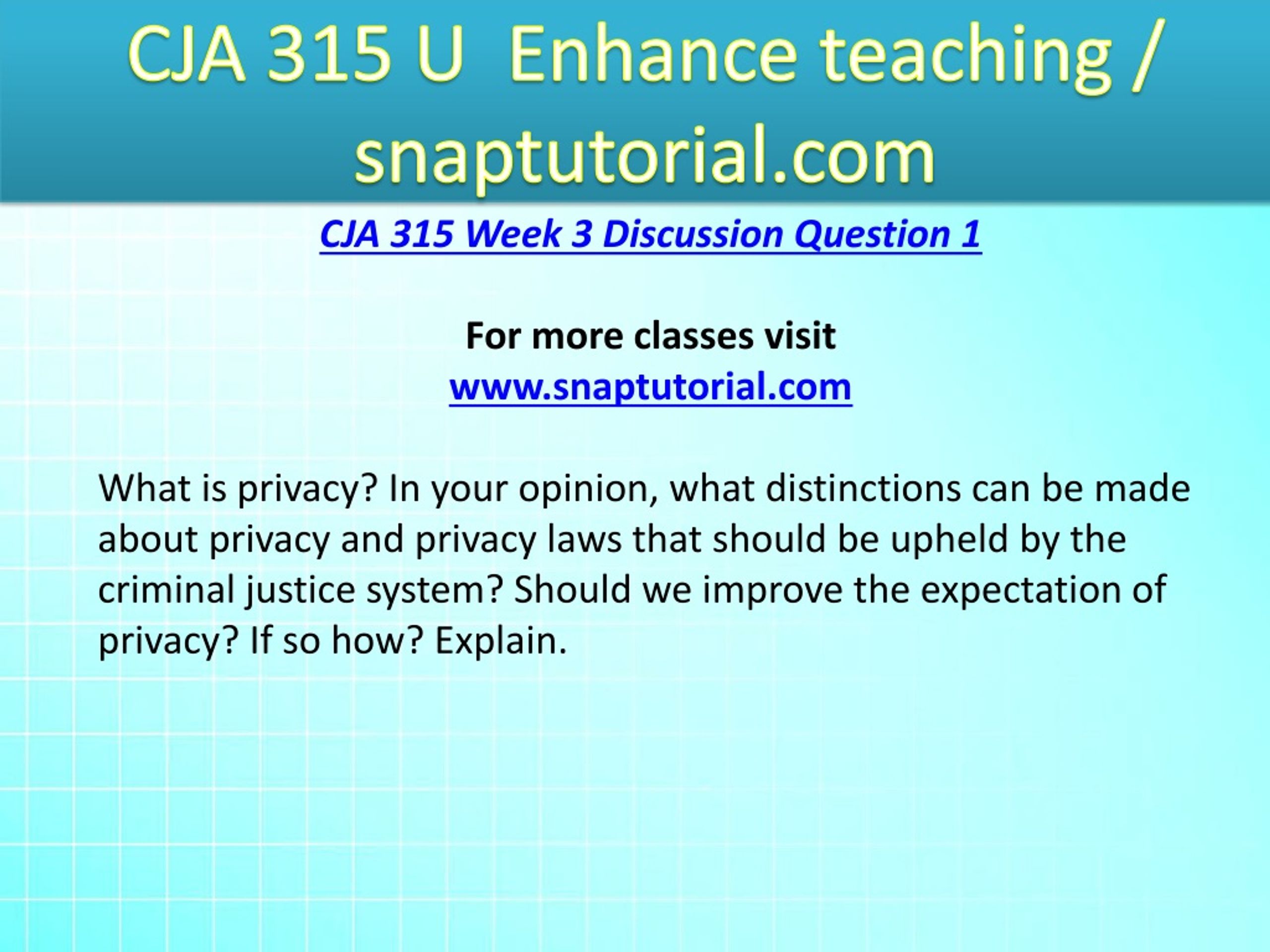 CJA 315 U  Enhance teaching / snaptutorial.com

CJA 315 Week 3 Discussion Question 1

For more classes visit
www.snaptutorial.com

What is privacy? In your opinion, what distinctions can be made about privacy and privacy laws that should be upheld by the criminal justice system? Should we improve the expectation of privacy? If so how? Explain.